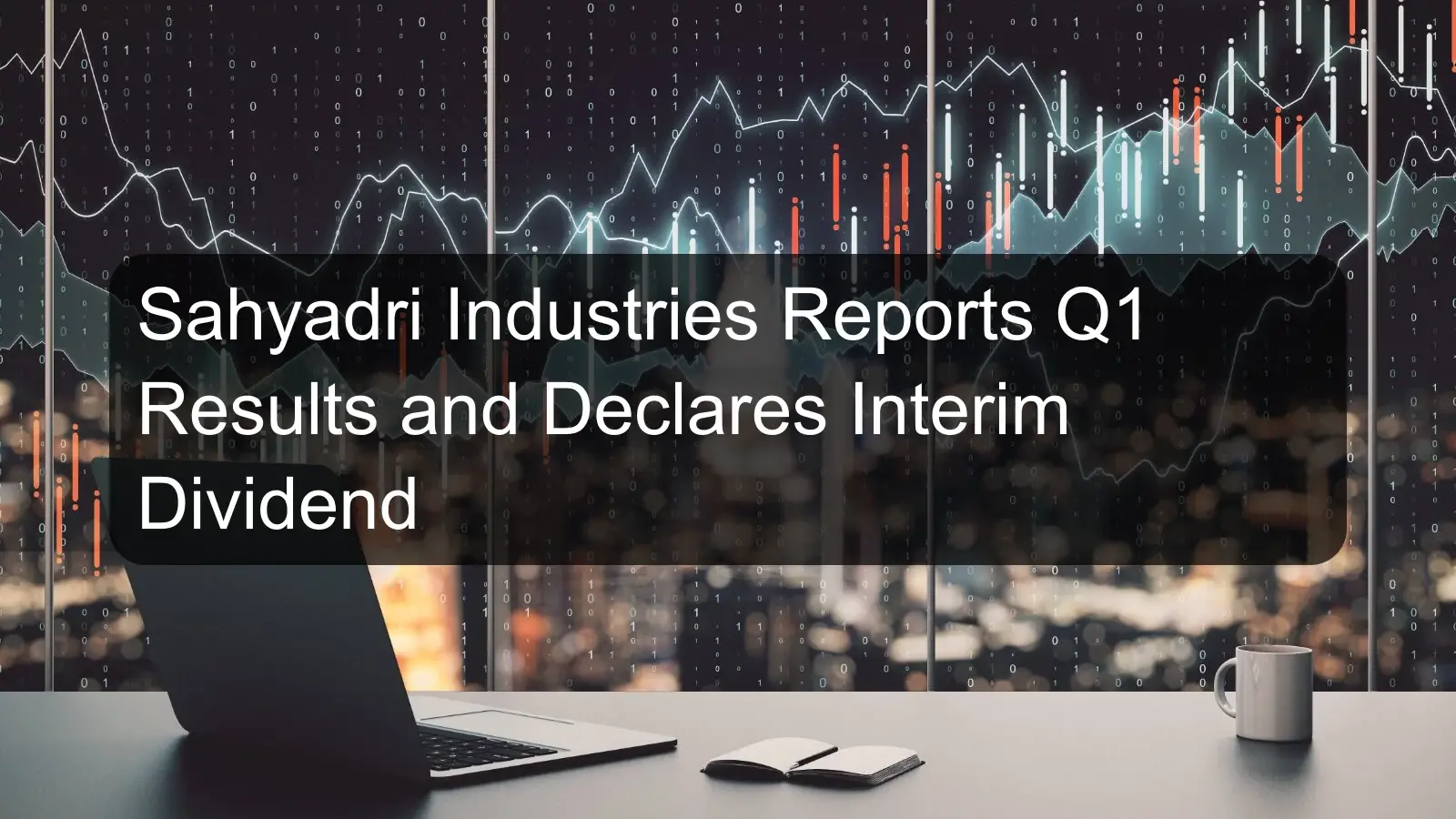 Sahyadri Industries Reports Q1 Results and Declares Interim Dividend